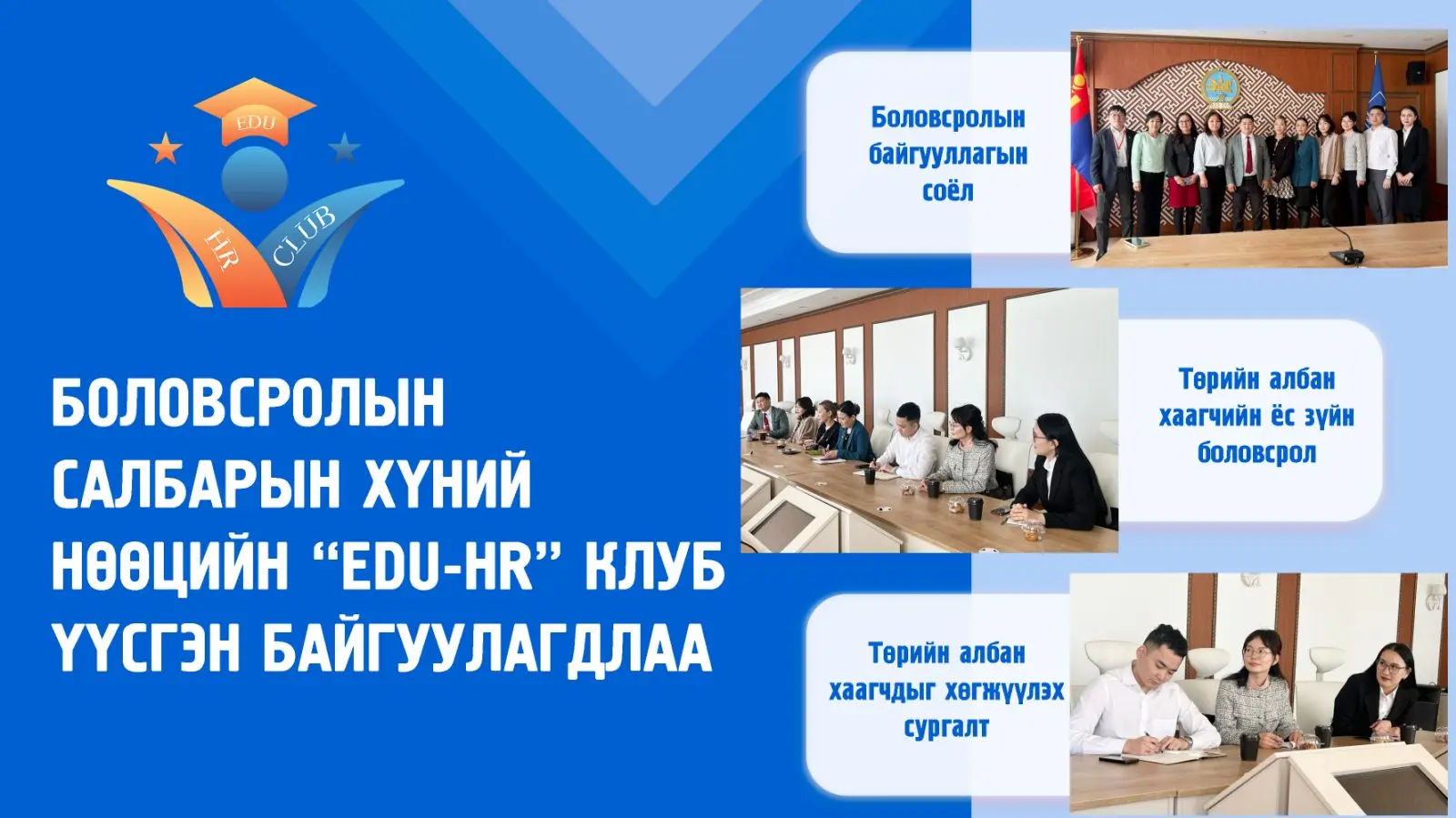 EDU
HR
CLUB

БОЛОВСРОЛЫН САЛБАРЫН ХҮНИЙ НӨӨЦИЙН "EDU-HR" КЛУБ ҮҮСГЭН БАЙГУУЛАГДЛАА

Боловсролын байгууллагын соёл

Төрийн албан хаагчийн ёс зүйн боловсрол

Төрийн албан хаагчдыг хөгжүүлэх сургалт